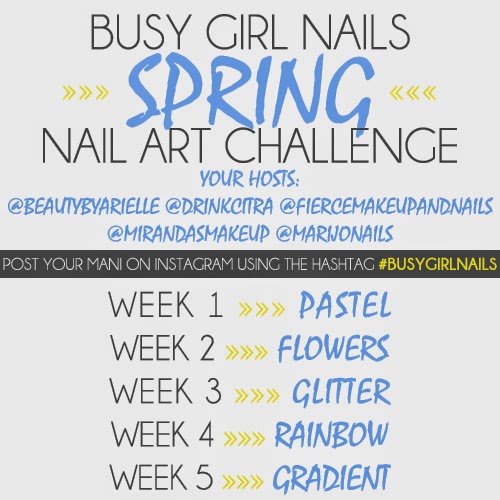 BUSY GIRL NAILS

»»» SPRING «««

NAIL ART CHALLENGE

YOUR HOSTS:
@BEAUTYBYARIELLE @DRINKCITRA @FIERCEMAKEUPANDNAILS
@MIRANDASMAKEUP @MARIJONAILS

POST YOUR MANI ON INSTAGRAM USING THE HASHTAG #BUSYGIRLNAILS

WEEK 1 »»» PASTEL
WEEK 2 »»» FLOWERS
WEEK 3 »»» GLITTER
WEEK 4 »»» RAINBOW
WEEK 5 »»» GRADIENT